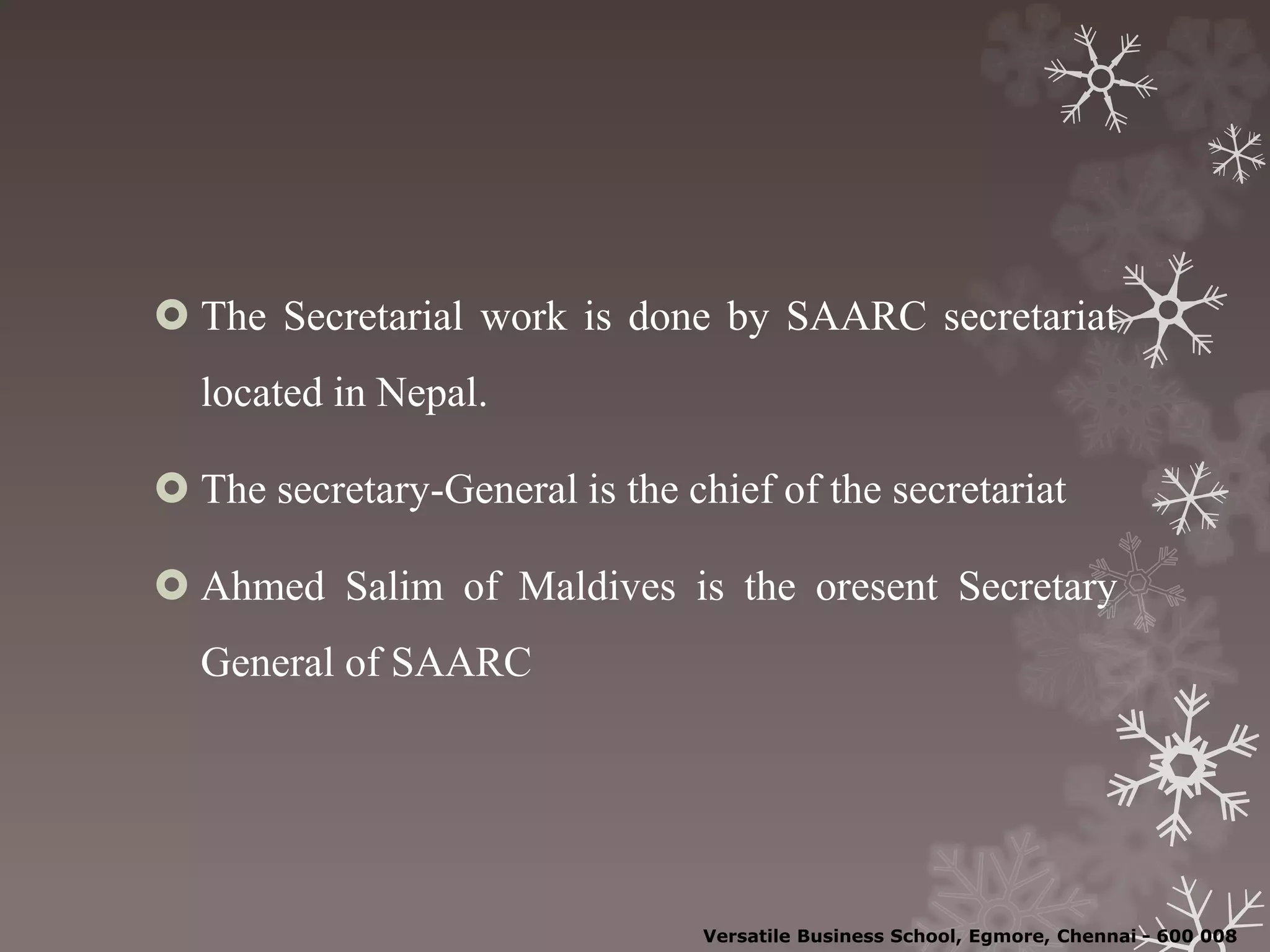 The Secretarial work is done by SAARC secretariat located in Nepal.

The secretary-General is the chief of the secretariat

Ahmed Salim of Maldives is the oresent Secretary General of SAARC

Versatile Business School, Egmore, Chennai - 600 008